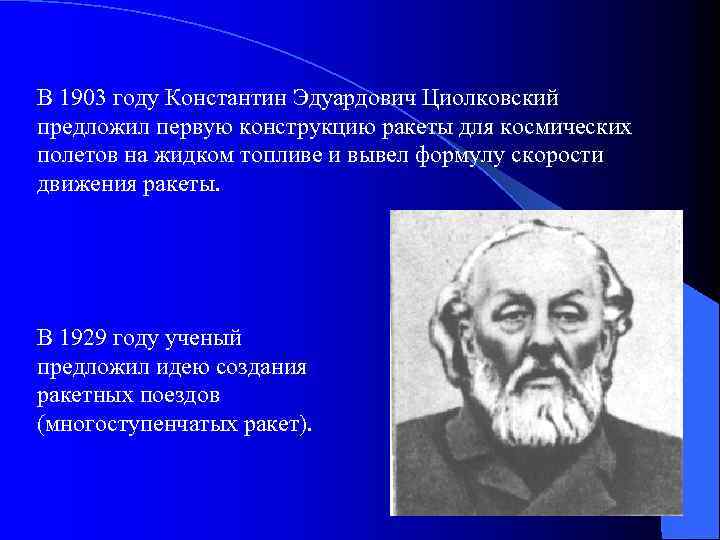 В 1903 году Константин Эдуардович Циолковский предложил первую конструкцию ракеты для космических полетов на жидком топливе и вывел формулу скорости движения ракеты.

В 1929 году ученый предложил идею создания ракетных поездов (многоступенчатых ракет).